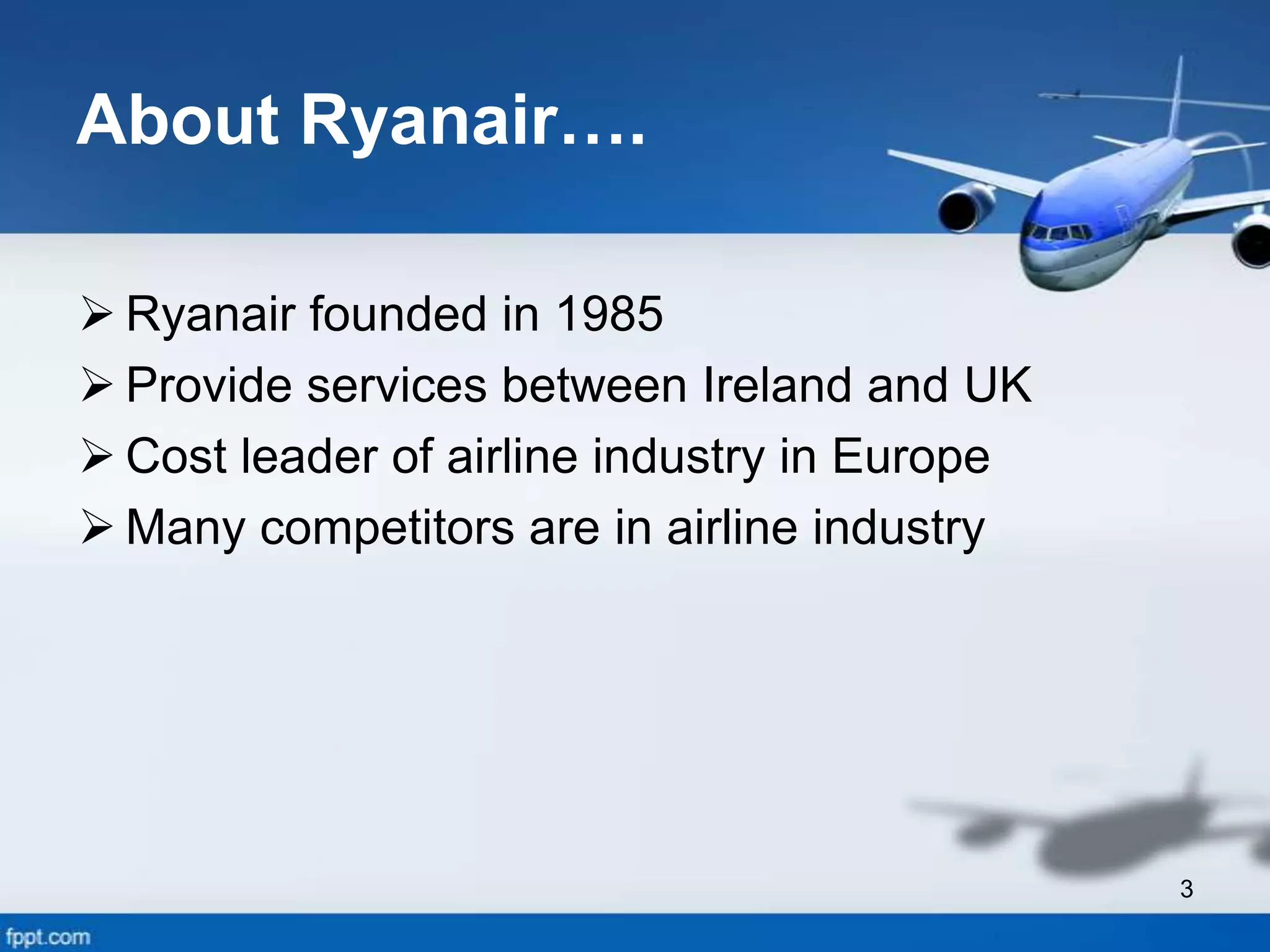 About Ryanair….

➢ Ryanair founded in 1985
➢ Provide services between Ireland and UK
➢ Cost leader of airline industry in Europe
➢ Many competitors are in airline industry

3

fppt.com